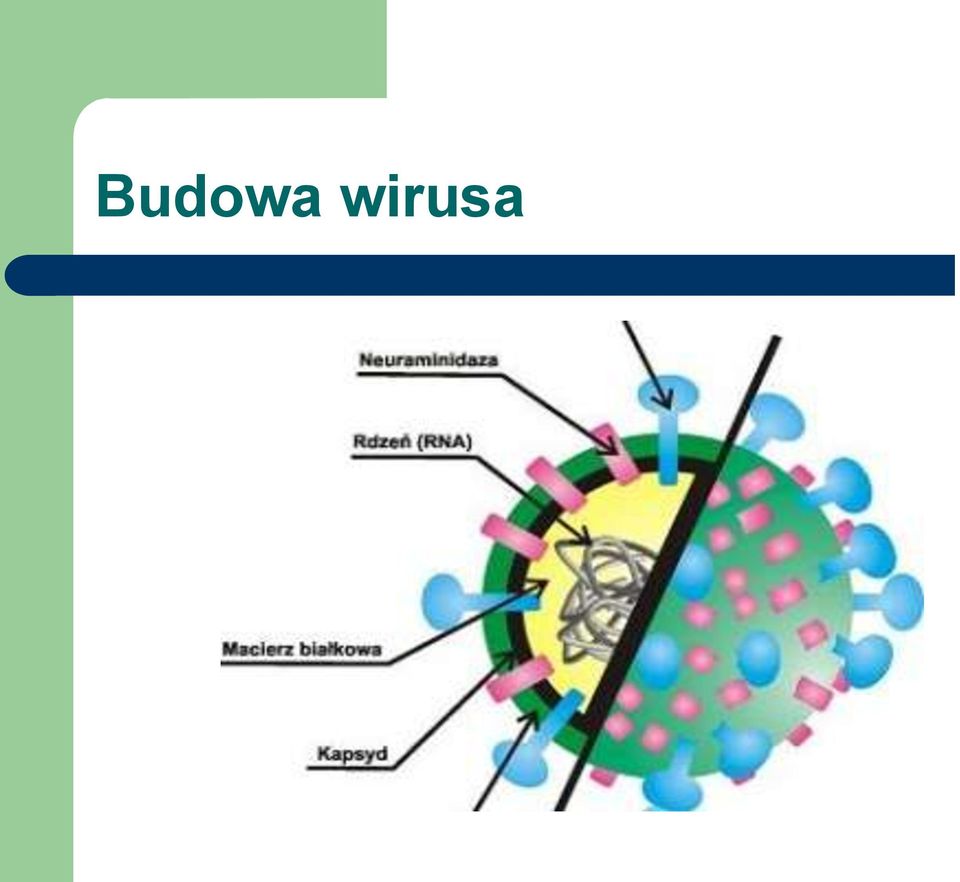 Budowa wirusa

Neuraminidaza

Rdzeń (RNA)

Macierz białkowa

Kapsyd